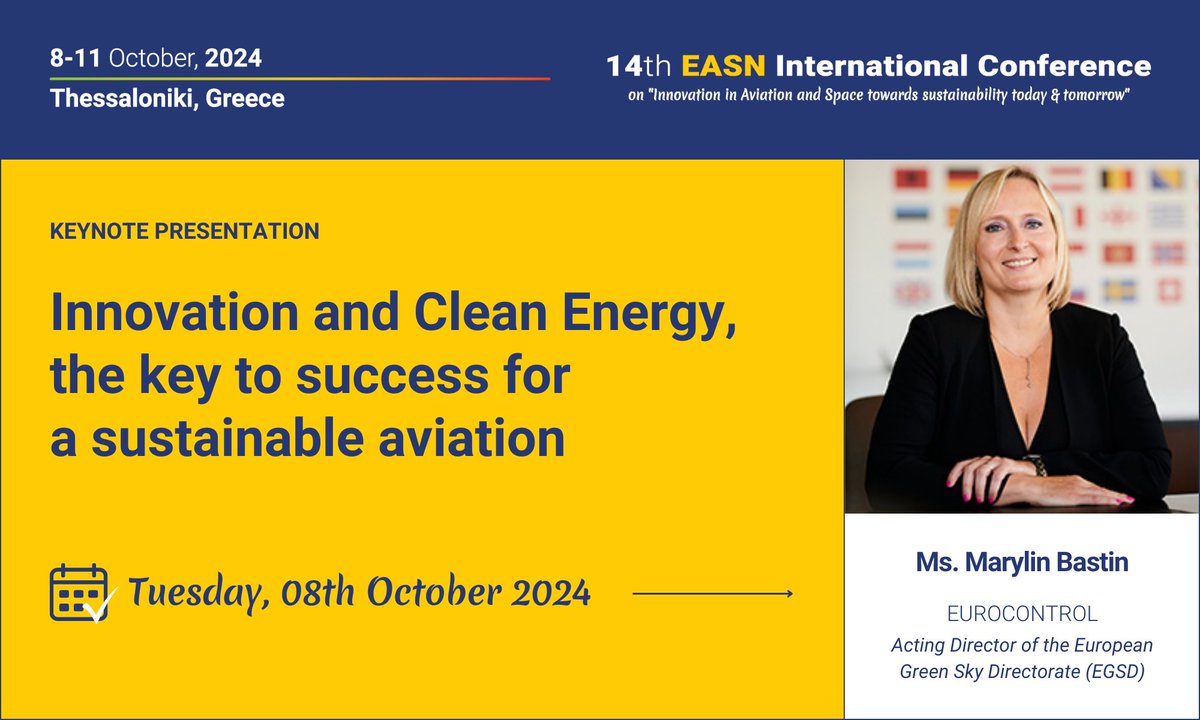 8-11 October, 2024
Thessaloniki, Greece

14th EASN International Conference
on "Innovation in Aviation and Space towards sustainability today & tomorrow"

KEYNOTE PRESENTATION

Innovation and Clean Energy, the key to success for a sustainable aviation

Tuesday, 08th October 2024

Ms. Marylin Bastin

EUROCONTROL

Acting Director of the European Green Sky Directorate (EGSD)